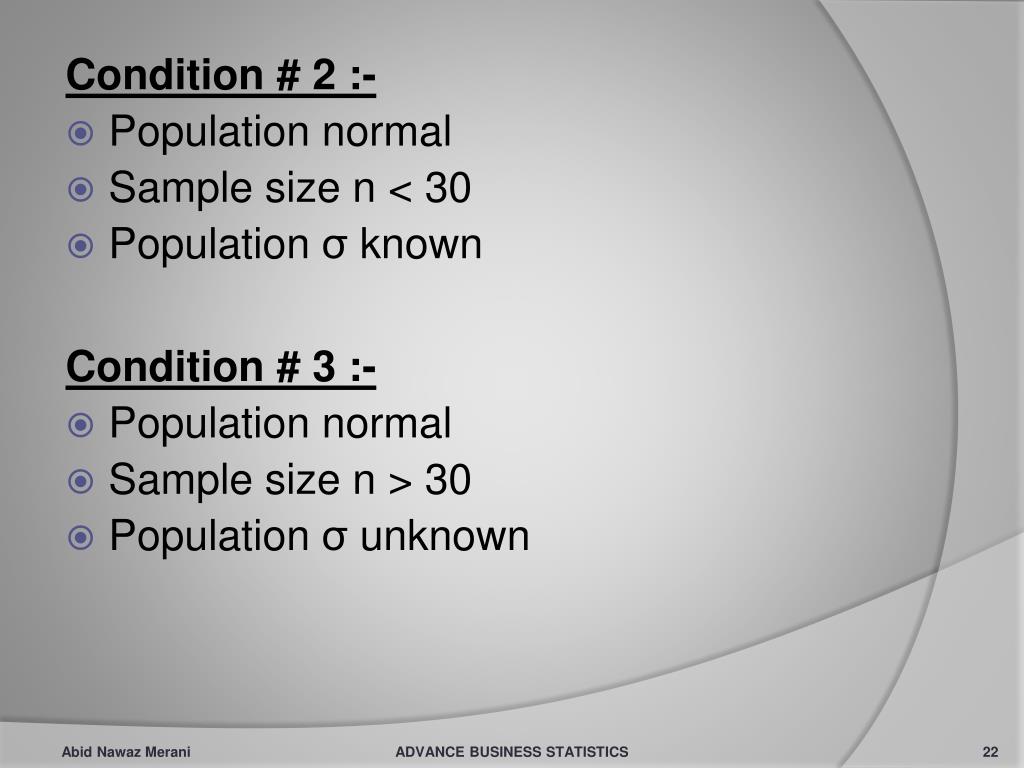 Condition # 2 :-
Population normal
Sample size n < 30
Population σ known

Condition # 3 :-
Population normal
Sample size n > 30
Population σ unknown

Abid Nawaz Merani
ADVANCE BUSINESS STATISTICS
22